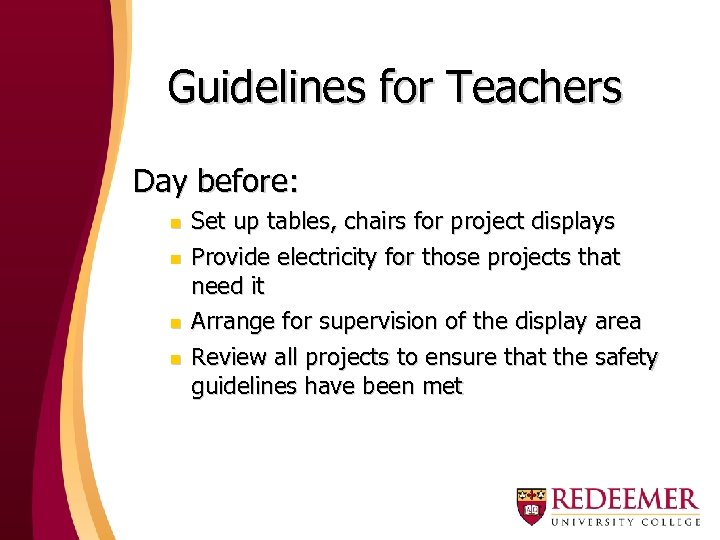 Guidelines for Teachers

Day before:

- Set up tables, chairs for project displays
- Provide electricity for those projects that need it
- Arrange for supervision of the display area
- Review all projects to ensure that the safety guidelines have been met

REDEEMER
UNIVERSITY COLLEGE